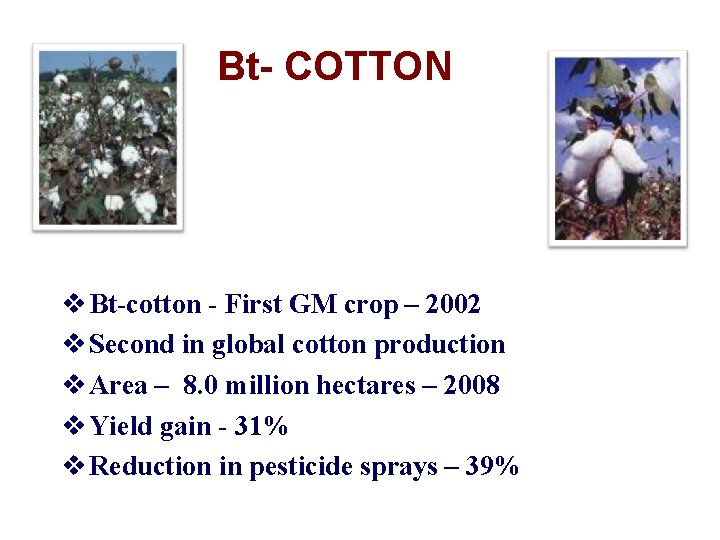 Bt- COTTON

❖ Bt-cotton - First GM crop – 2002
❖ Second in global cotton production
❖ Area – 8.0 million hectares – 2008
❖ Yield gain - 31%
❖ Reduction in pesticide sprays – 39%